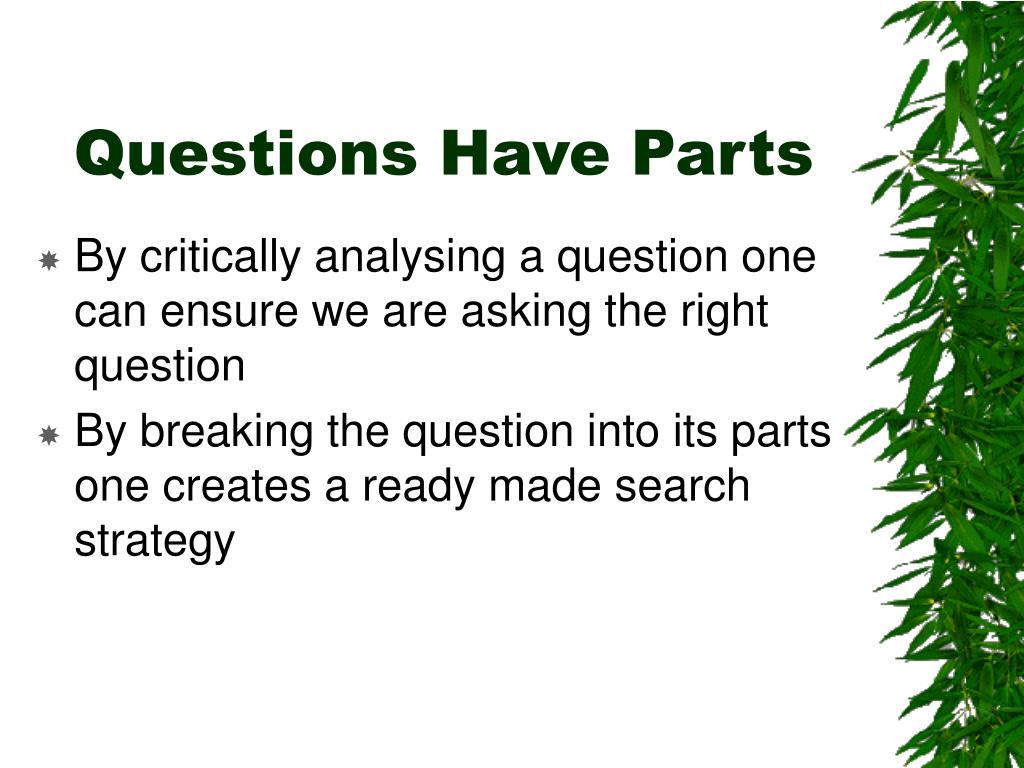 Questions Have Parts

By critically analysing a question one can ensure we are asking the right question

By breaking the question into its parts one creates a ready made search strategy